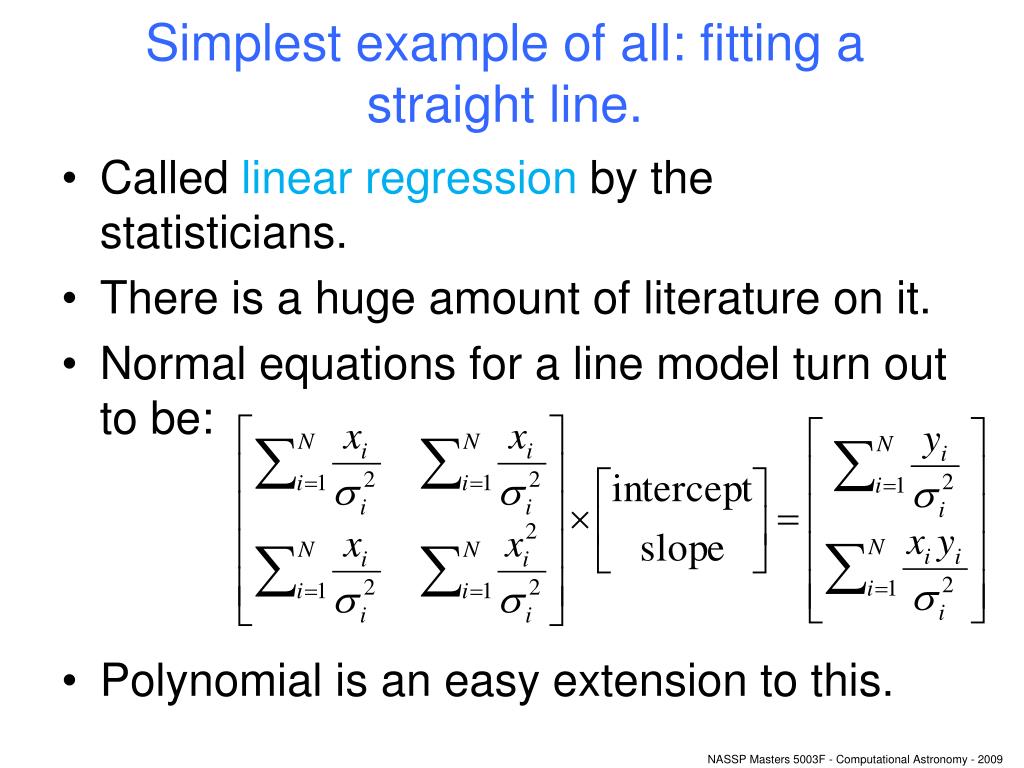 Simplest example of all: fitting a straight line.

• Called linear regression by the statisticians.
• There is a huge amount of literature on it.
• Normal equations for a line model turn out to be:

$\begin{bmatrix} \sum_{i=1}^{N} \frac{x_i}{\sigma_i^2} & \sum_{i=1}^{N} \frac{x_i}{\sigma_i^2} \\ \sum_{i=1}^{N} \frac{x_i}{\sigma_i^2} & \sum_{i=1}^{N} \frac{x_i^2}{\sigma_i^2} \end{bmatrix} \times \begin{bmatrix} \text{intercept} \\ \text{slope} \end{bmatrix} = \begin{bmatrix} \sum_{i=1}^{N} \frac{y_i}{\sigma_i^2} \\ \sum_{i=1}^{N} \frac{x_i y_i}{\sigma_i^2} \end{bmatrix}$

• Polynomial is an easy extension to this.

NASSP Masters 5003F - Computational Astronomy - 2009